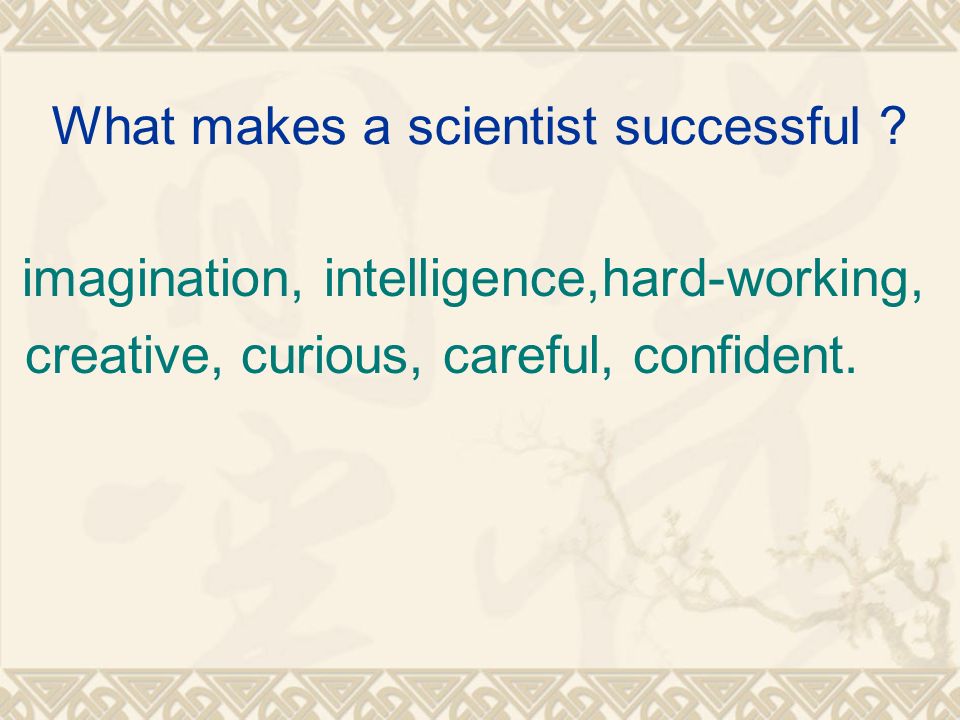 What makes a scientist successful ?

imagination, intelligence,hard-working, creative, curious, careful, confident.